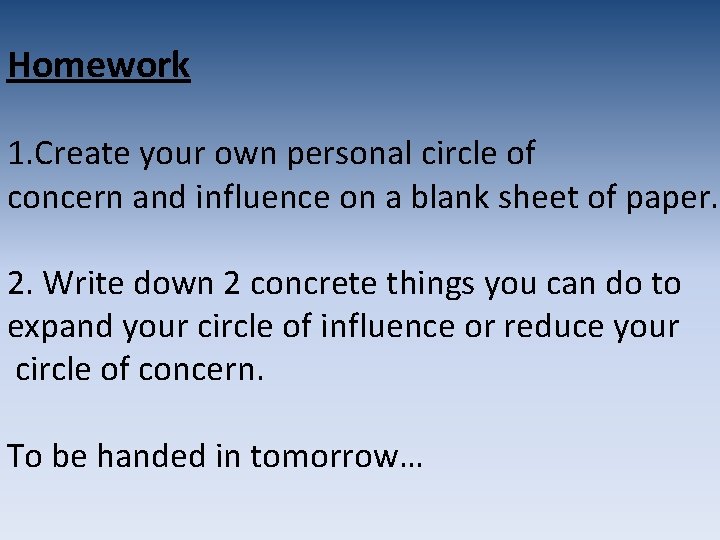 Homework

1.Create your own personal circle of concern and influence on a blank sheet of paper.

2. Write down 2 concrete things you can do to expand your circle of influence or reduce your circle of concern.

To be handed in tomorrow…